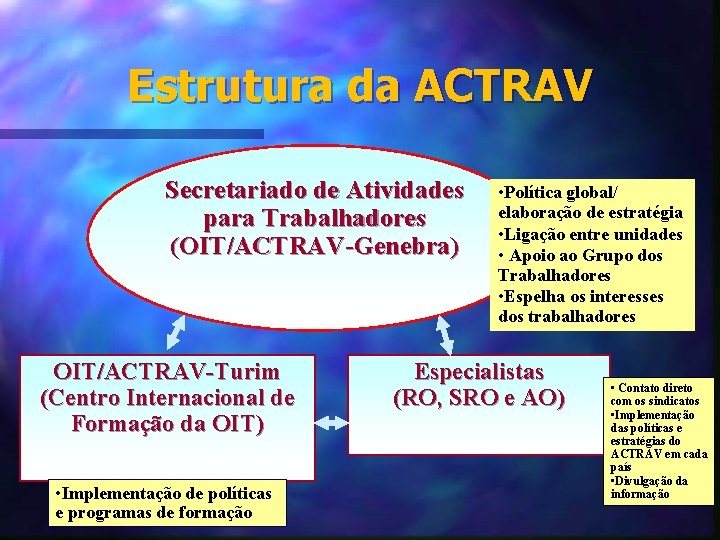 Estrutura da ACTRAV

Secretariado de Atividades para Trabalhadores (OIT/ACTRAV-Genebra)

•Política global/ elaboração de estratégia
•Ligação entre unidades
• Apoio ao Grupo dos Trabalhadores
•Espelha os interesses dos trabalhadores

OIT/ACTRAV-Turim (Centro Internacional de Formação da OIT)

•Implementação de políticas e programas de formação

Especialistas (RO, SRO e AO)

• Contato direto com os sindicatos
•Implementação das políticas e estratégias do ACTRAV em cada país
•Divulgação da informação